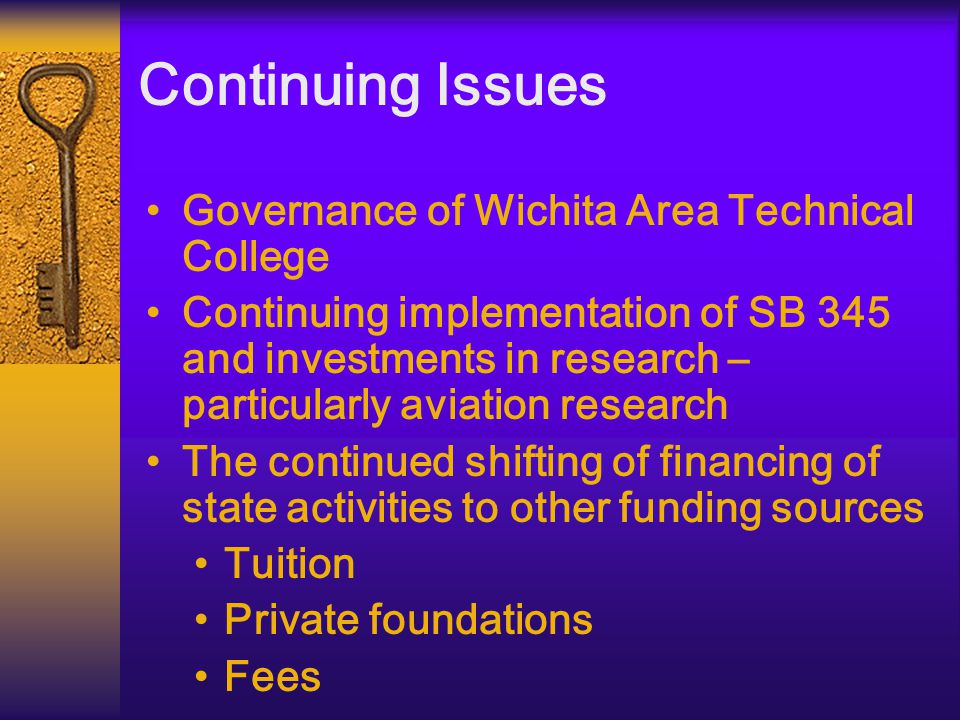 Continuing Issues

• Governance of Wichita Area Technical College
• Continuing implementation of SB 345 and investments in research – particularly aviation research
• The continued shifting of financing of state activities to other funding sources
  • Tuition
  • Private foundations
  • Fees